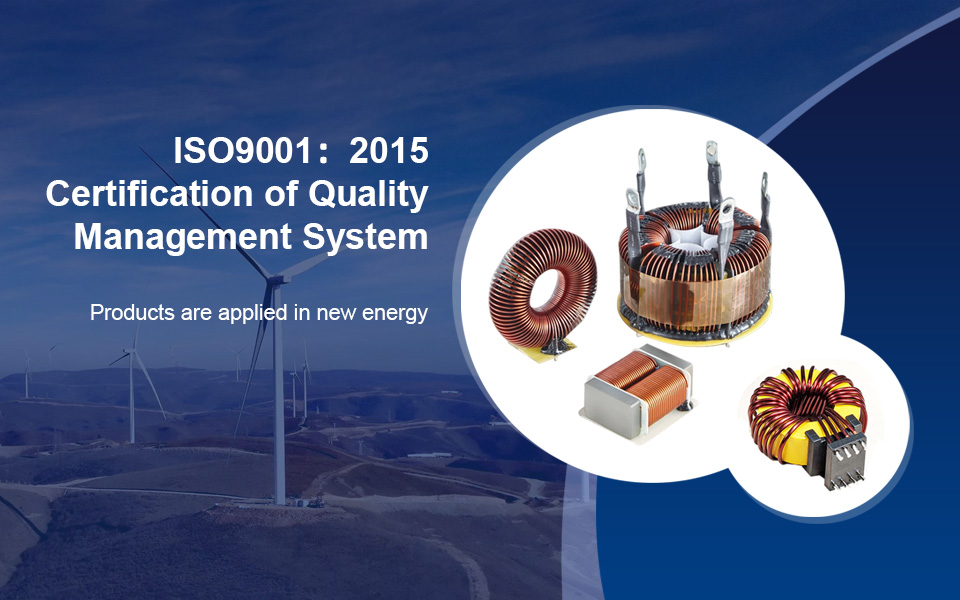 ISO9001：2015
Certification of Quality Management System

Products are applied in new energy